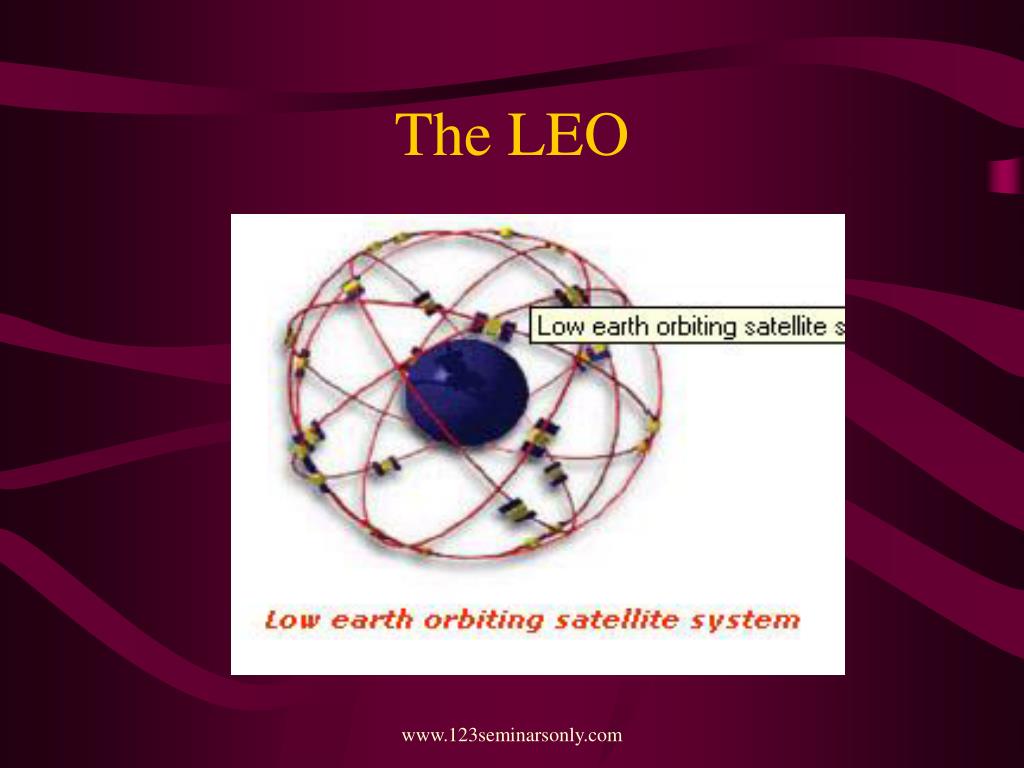 The LEO

Low earth orbiting satellite s

Low earth orbiting satellite system

www.123seminarsonly.com